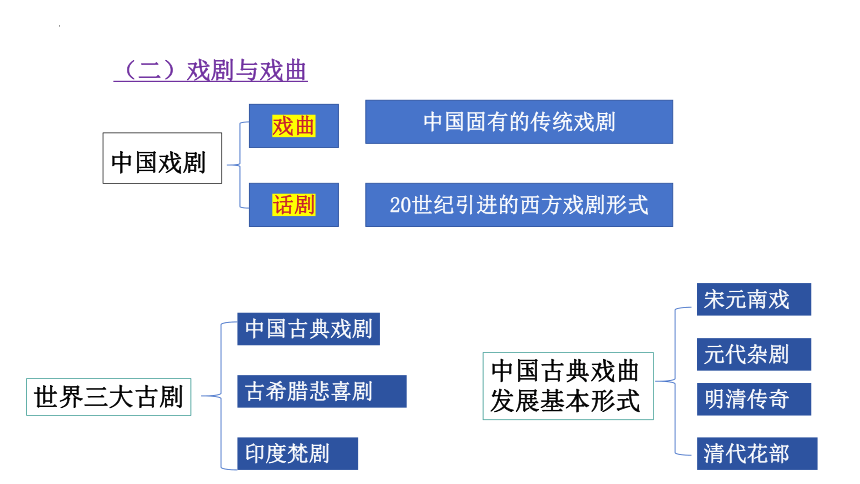 （二）戏剧与戏曲

中国戏剧

戏曲

中国固有的传统戏剧

话剧

20世纪引进的西方戏剧形式

世界三大古剧

中国古典戏剧

古希腊悲喜剧

印度梵剧

中国古典戏曲发展基本形式

宋元南戏

元代杂剧

明清传奇

清代花部